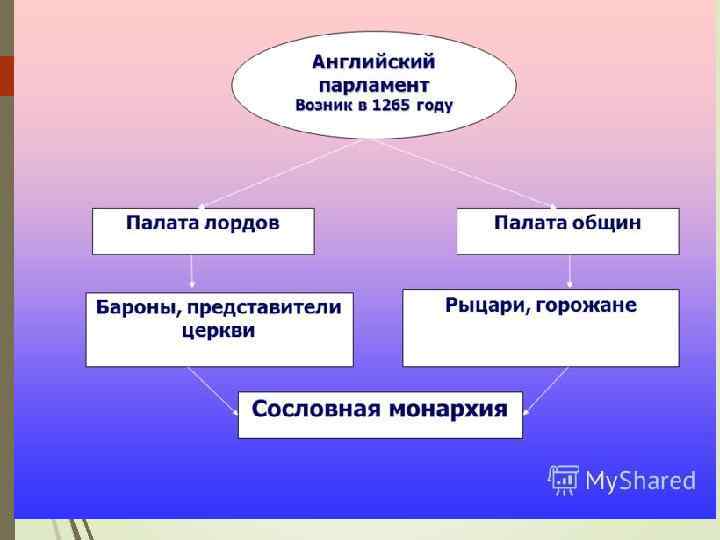 Английский парламент
Возник в 1265 году

Палата лордов

Палата общин

Бароны, представители церкви

Рыцари, горожане

Сословная монархия

MyShared